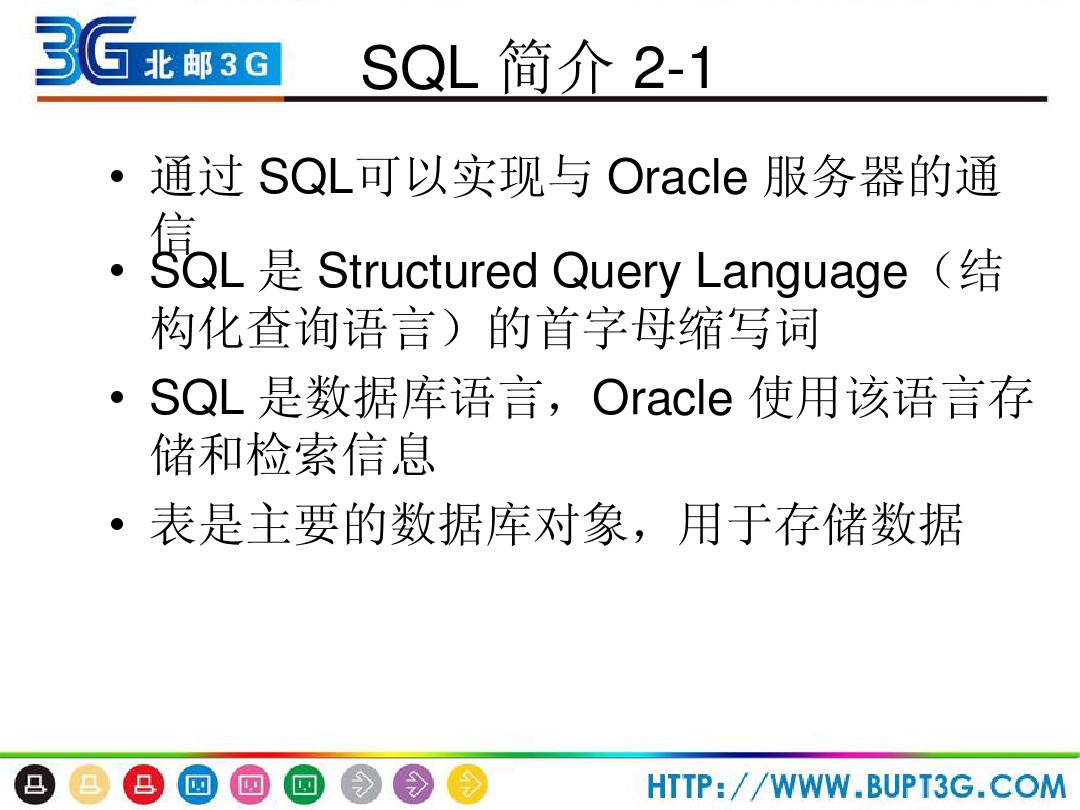 3G 北邮3G

SQL 简介 2-1

• 通过 SQL可以实现与 Oracle 服务器的通信

• SQL 是 Structured Query Language（结构化查询语言）的首字母缩写词

• SQL 是数据库语言，Oracle 使用该语言存储和检索信息

• 表是主要的数据库对象，用于存储数据

HTTP://WWW.BUPT3G.COM